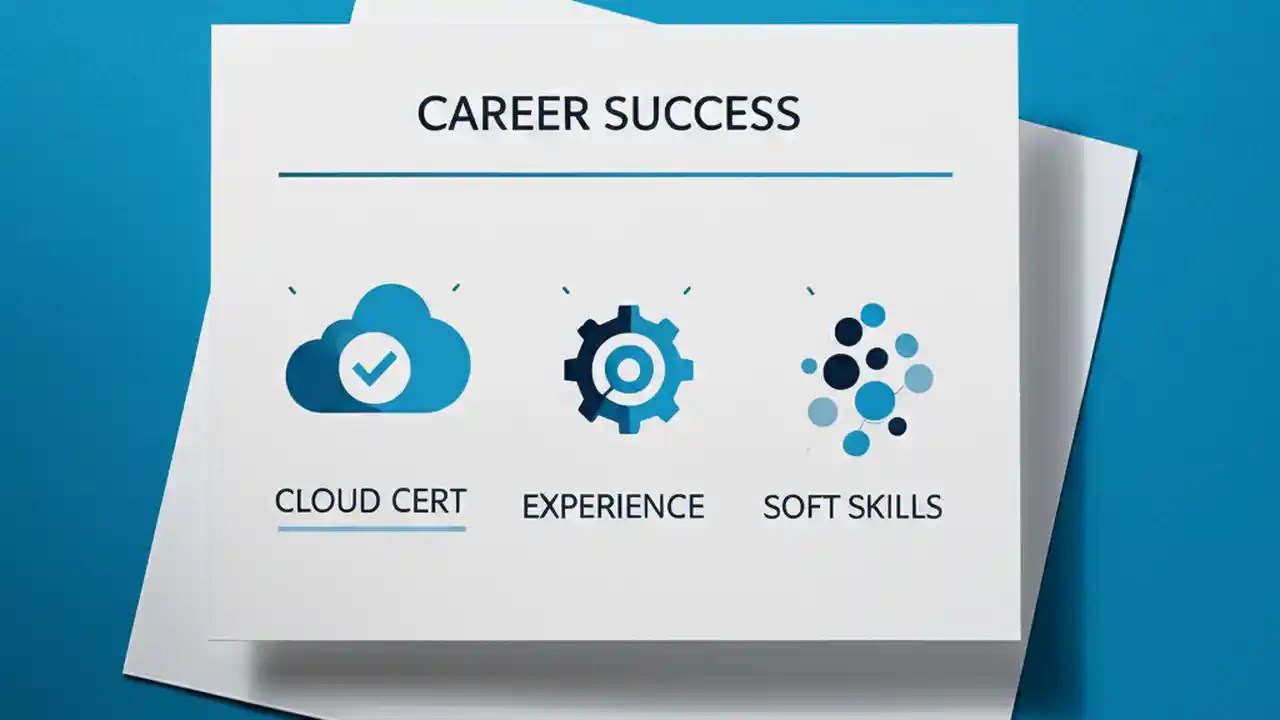 CAREER SUCCESS

CLOUD CERT

EXPERIENCE

SOFT SKILLS